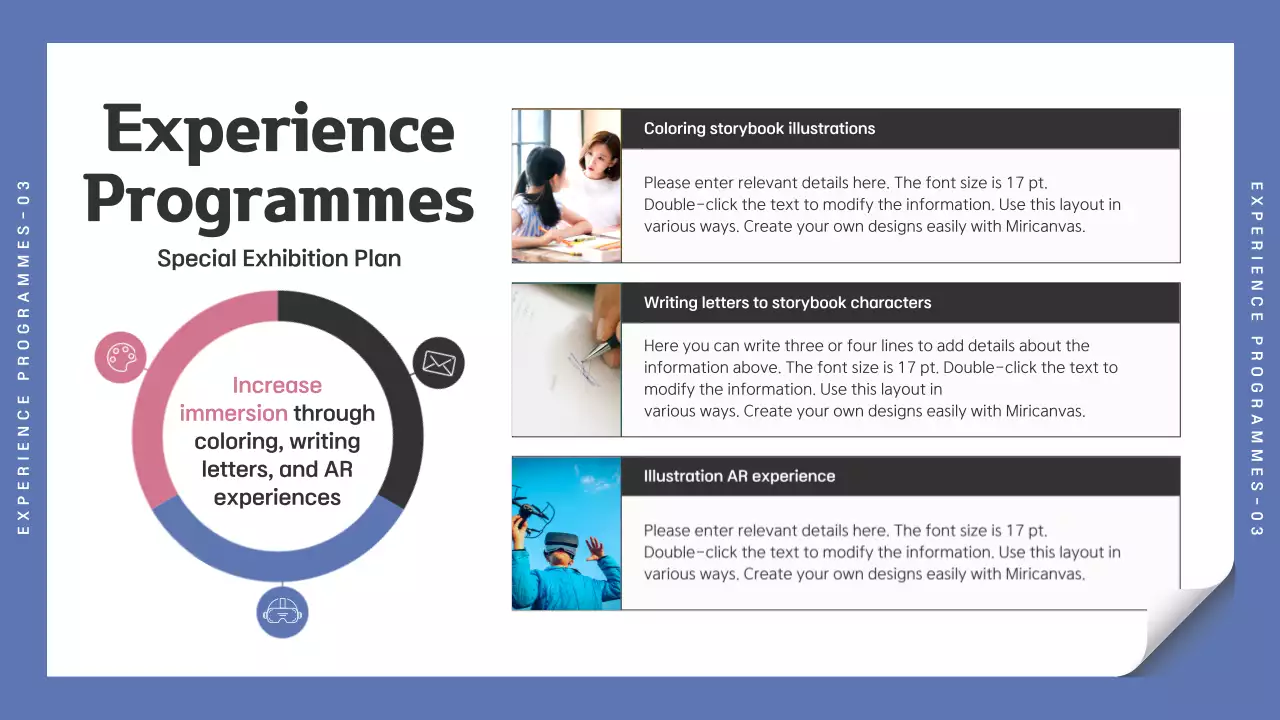 EXPERIENCE PROGRAMMES-03

Experience Programmes

Special Exhibition Plan

Increase immersion through coloring, writing letters, and AR experiences

Coloring storybook illustrations

Please enter relevant details here. The font size is 17 pt. Double-click the text to modify the information. Use this layout in various ways. Create your own designs easily with Miricanvas.

Writing letters to storybook characters

Here you can write three or four lines to add details about the information above. The font size is 17 pt. Double-click the text to modify the information. Use this layout in various ways. Create your own designs easily with Miricanvas.

Illustration AR experience

Please enter relevant details here. The font size is 17 pt. Double-click the text to modify the information. Use this layout in various ways. Create your own designs easily with Miricanvas.

EXPERIENCE PROGRAMMES-03